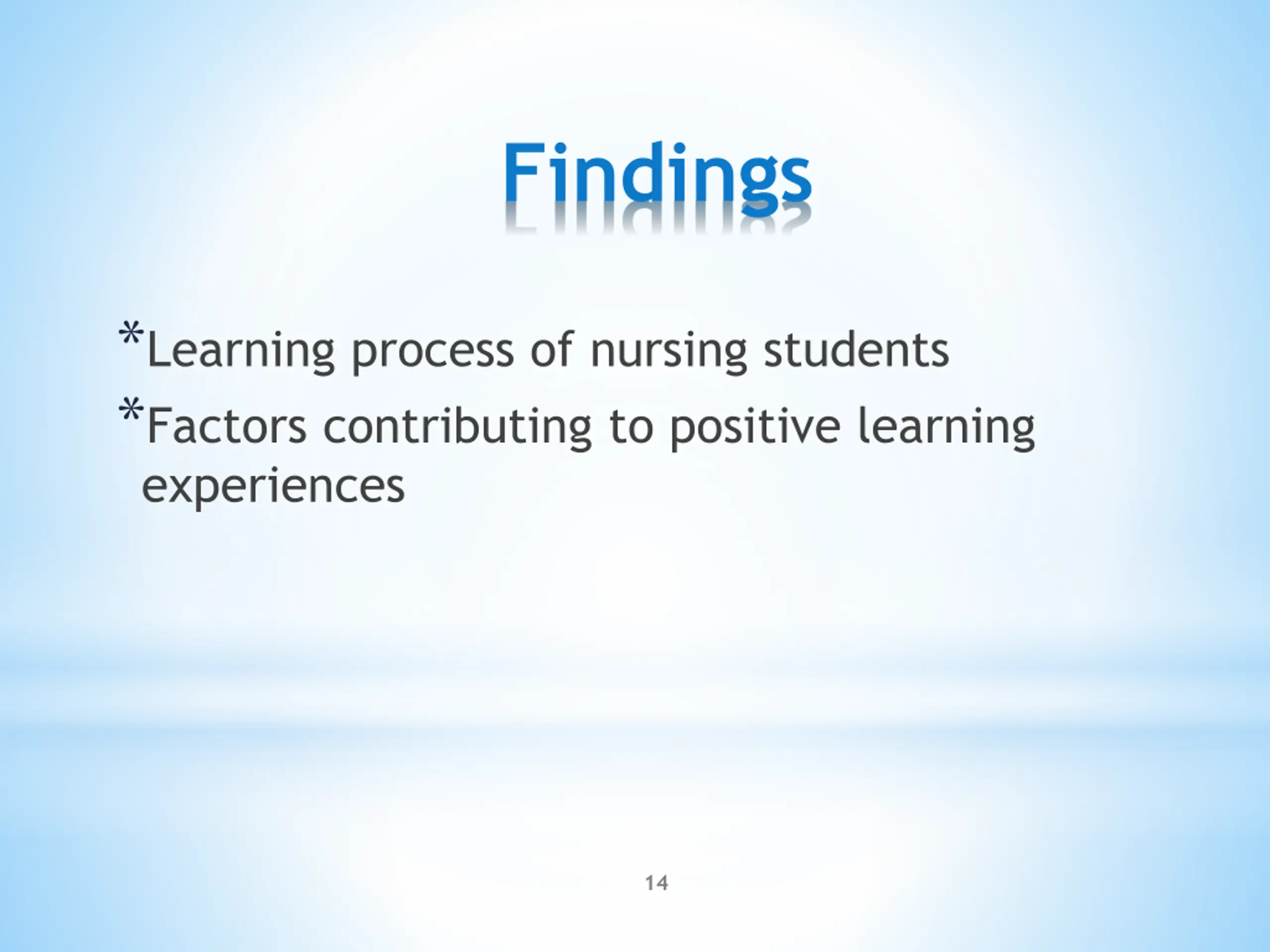 Findings

*Learning process of nursing students

*Factors contributing to positive learning experiences

14